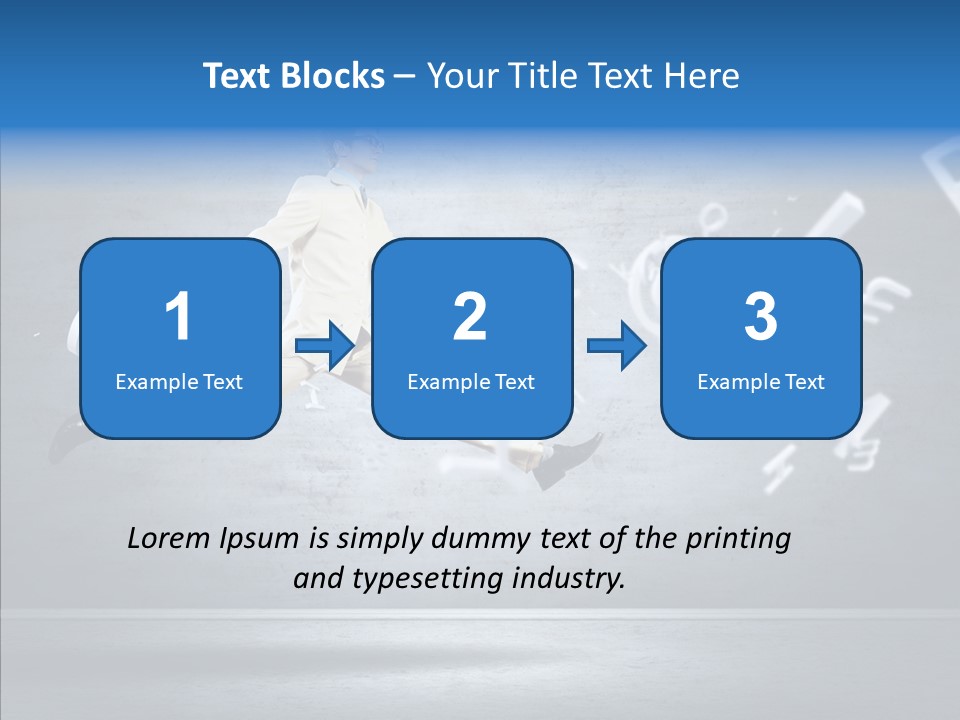 Text Blocks – Your Title Text Here

1
Example Text

2
Example Text

3
Example Text

Lorem Ipsum is simply dummy text of the printing and typesetting industry.